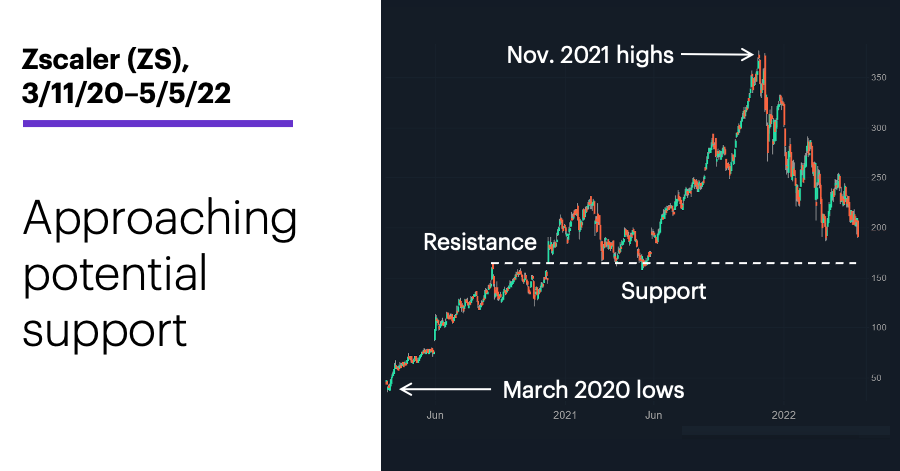 Zscaler (ZS), 3/11/20–5/5/22

Approaching potential support

Nov. 2021 highs

Resistance

Support

March 2020 lows

350
300
250
200
150
100
50

Jun
2021
Jun
2022